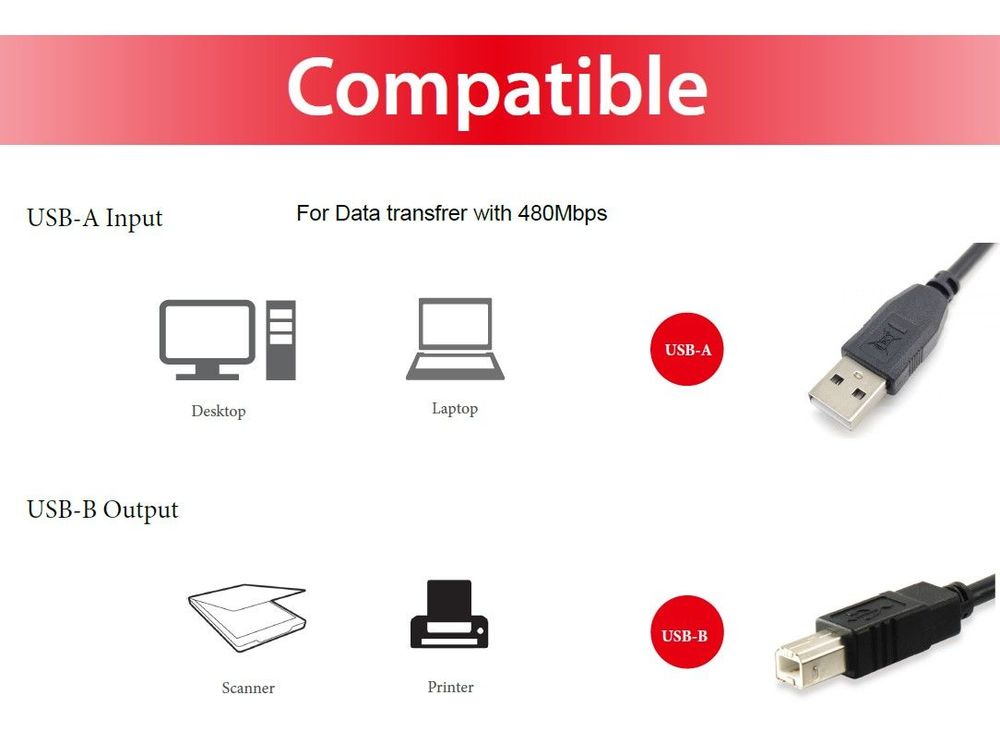 Compatible

USB-A Input

For Data transfrer with 480Mbps

Desktop

Laptop

USB-A

USB-B Output

Scanner

Printer

USB-B